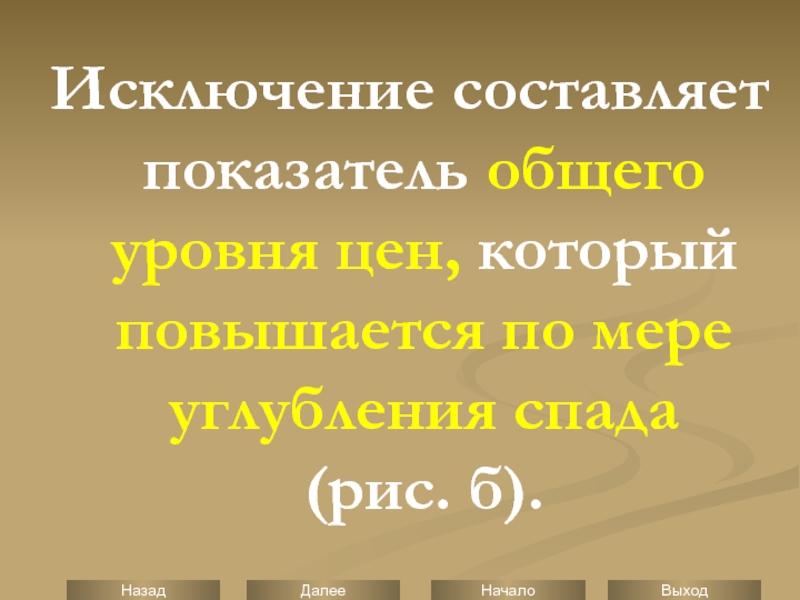 Исключение составляет показатель общего уровня цен, который повышается по мере углубления спада (рис. б).

Назад Далее Начало Выход